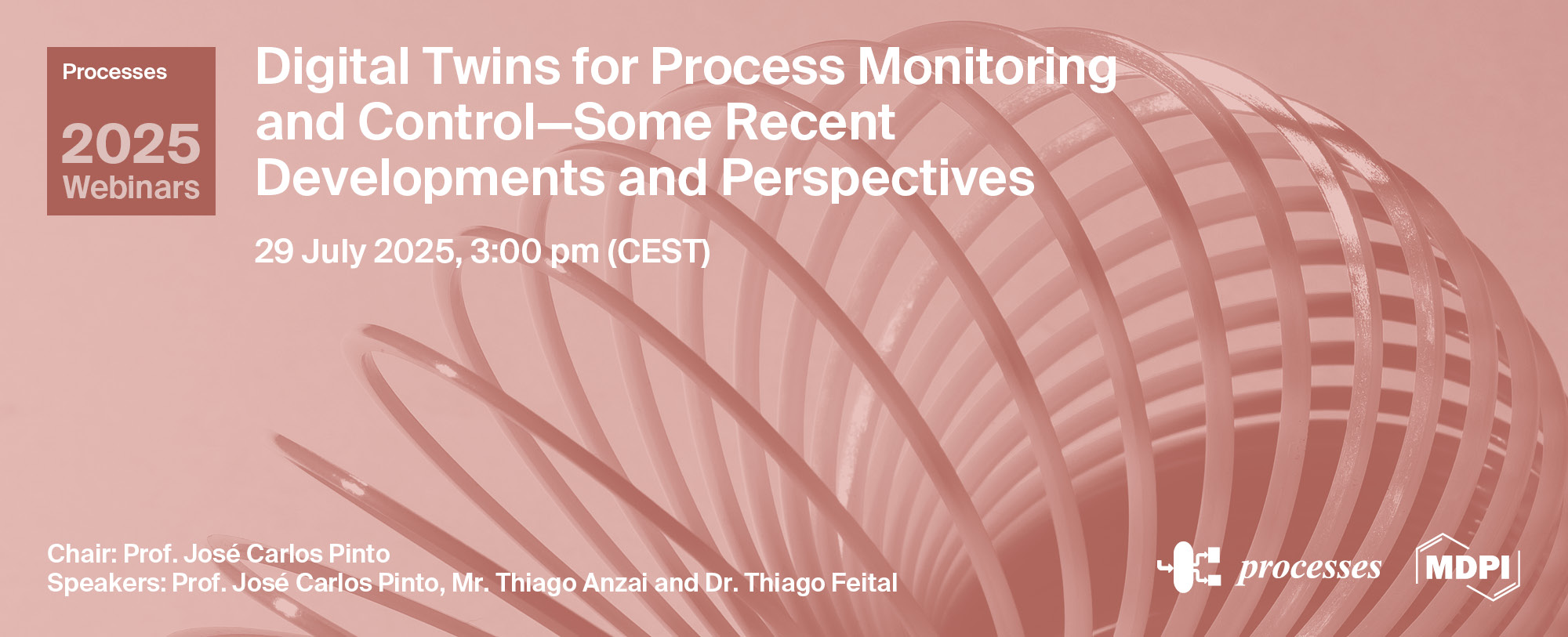 Processes

2025
Webinars

Digital Twins for Process Monitoring and Control—Some Recent Developments and Perspectives

29 July 2025, 3:00 pm (CEST)

Chair: Prof. José Carlos Pinto
Speakers: Prof. José Carlos Pinto, Mr. Thiago Anzai and Dr. Thiago Feital

processes

MDPI